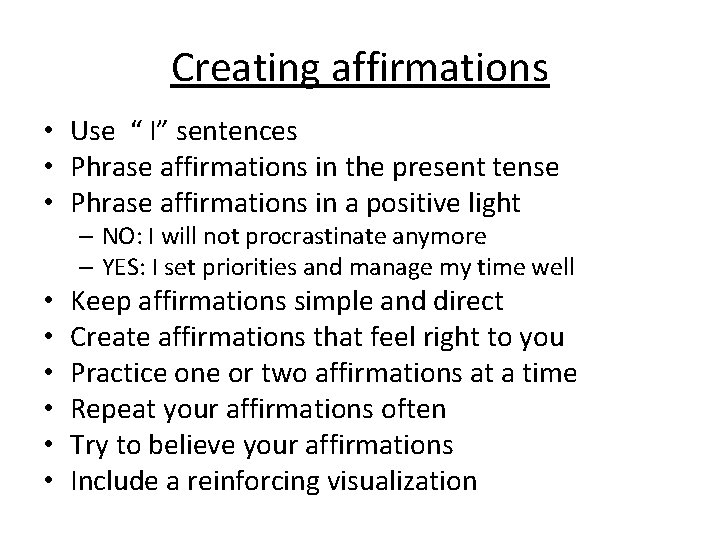 Creating affirmations

• Use “ I” sentences
• Phrase affirmations in the present tense
• Phrase affirmations in a positive light
– NO: I will not procrastinate anymore
– YES: I set priorities and manage my time well
• Keep affirmations simple and direct
• Create affirmations that feel right to you
• Practice one or two affirmations at a time
• Repeat your affirmations often
• Try to believe your affirmations
• Include a reinforcing visualization